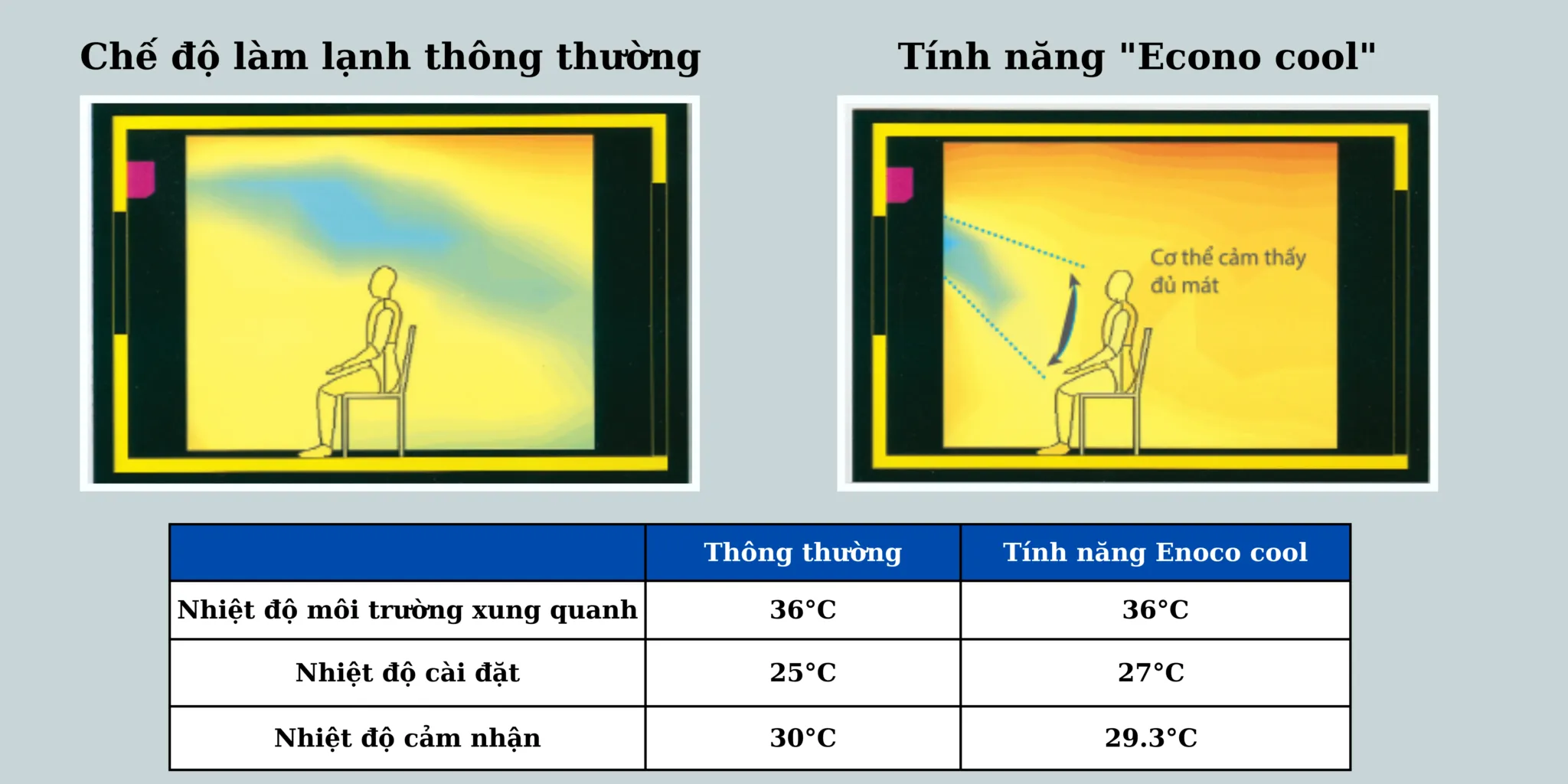 Chế độ làm lạnh thông thường

Tính năng "Econo cool"

Cơ thể cảm thấy đủ mát

|  | Thông thường | Tính năng Enoco cool |
|---|---|---|
| Nhiệt độ môi trường xung quanh | 36°C | 36°C |
| Nhiệt độ cài đặt | 25°C | 27°C |
| Nhiệt độ cảm nhận | 30°C | 29.3°C |